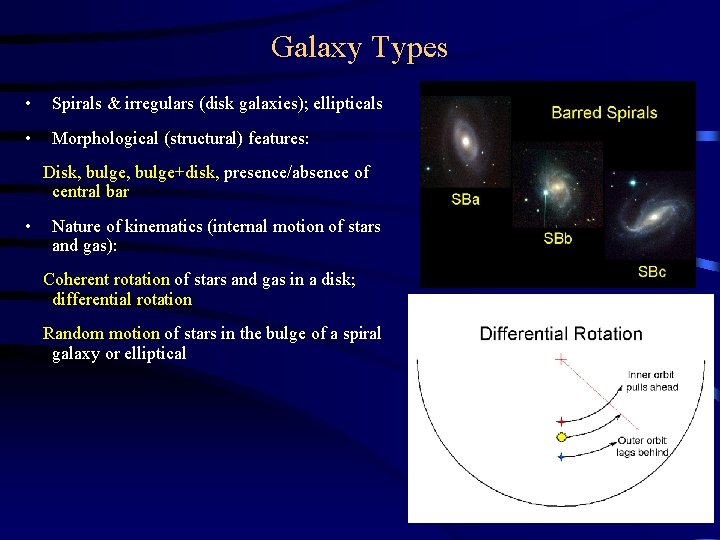 Galaxy Types

• Spirals & irregulars (disk galaxies); ellipticals

• Morphological (structural) features:

Disk, bulge, bulge+disk, presence/absence of central bar

• Nature of kinematics (internal motion of stars and gas):

Coherent rotation of stars and gas in a disk; differential rotation

Random motion of stars in the bulge of a spiral galaxy or elliptical

Barred Spirals

SBa

SBb

SBc

Differential Rotation

Inner orbit pulls ahead

Outer orbit lags behind